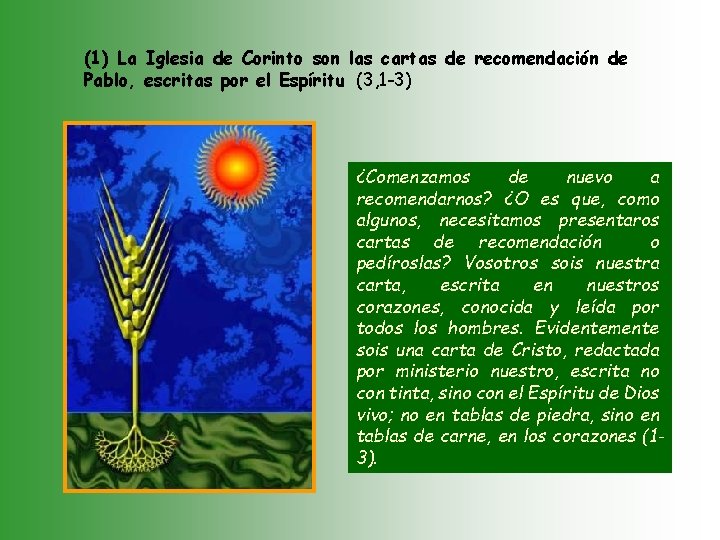 (1) La Iglesia de Corinto son las cartas de recomendación de Pablo, escritas por el Espíritu (3,1-3)

¿Comenzamos de nuevo a recomendarnos? ¿O es que, como algunos, necesitamos presentaros cartas de recomendación o pedíroslas? Vosotros sois nuestra carta, escrita en nuestros corazones, conocida y leída por todos los hombres. Evidentemente sois una carta de Cristo, redactada por ministerio nuestro, escrita no con tinta, sino con el Espíritu de Dios vivo; no en tablas de piedra, sino en tablas de carne, en los corazones (1-3).